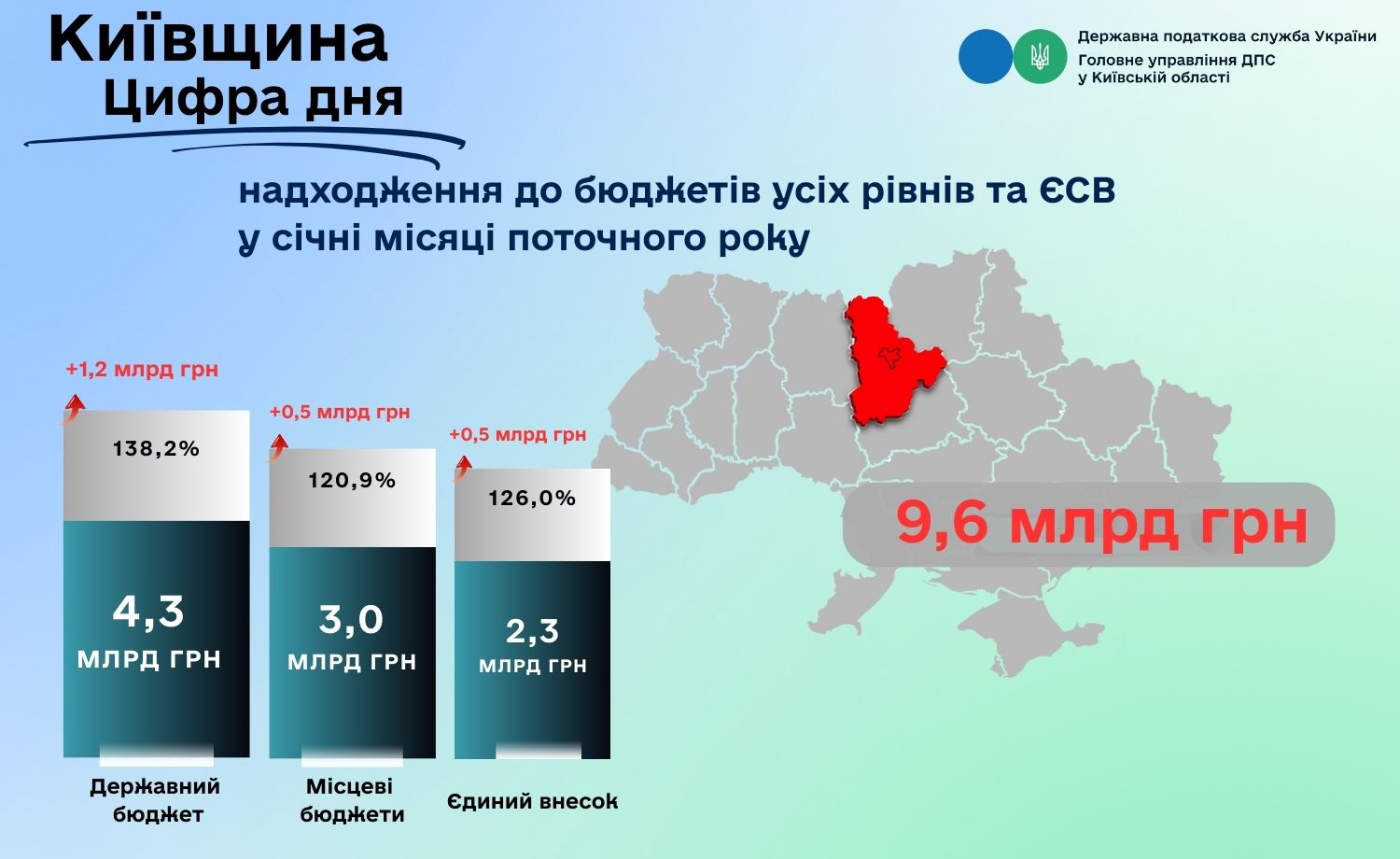 Київщина
Цифра дня

Державна податкова служба України
Головне управління ДПС у Київській області

надходження до бюджетів усіх рівнів та ЄСВ у січні місяці поточного року

+1,2 млрд грн
138,2%
4,3 МЛРД ГРН
Державний бюджет

+0,5 млрд грн
120,9%
3,0 МЛРД ГРН
Місцеві бюджети

+0,5 млрд грн
126,0%
2,3 МЛРД ГРН
Єдиний внесок

9,6 млрд грн